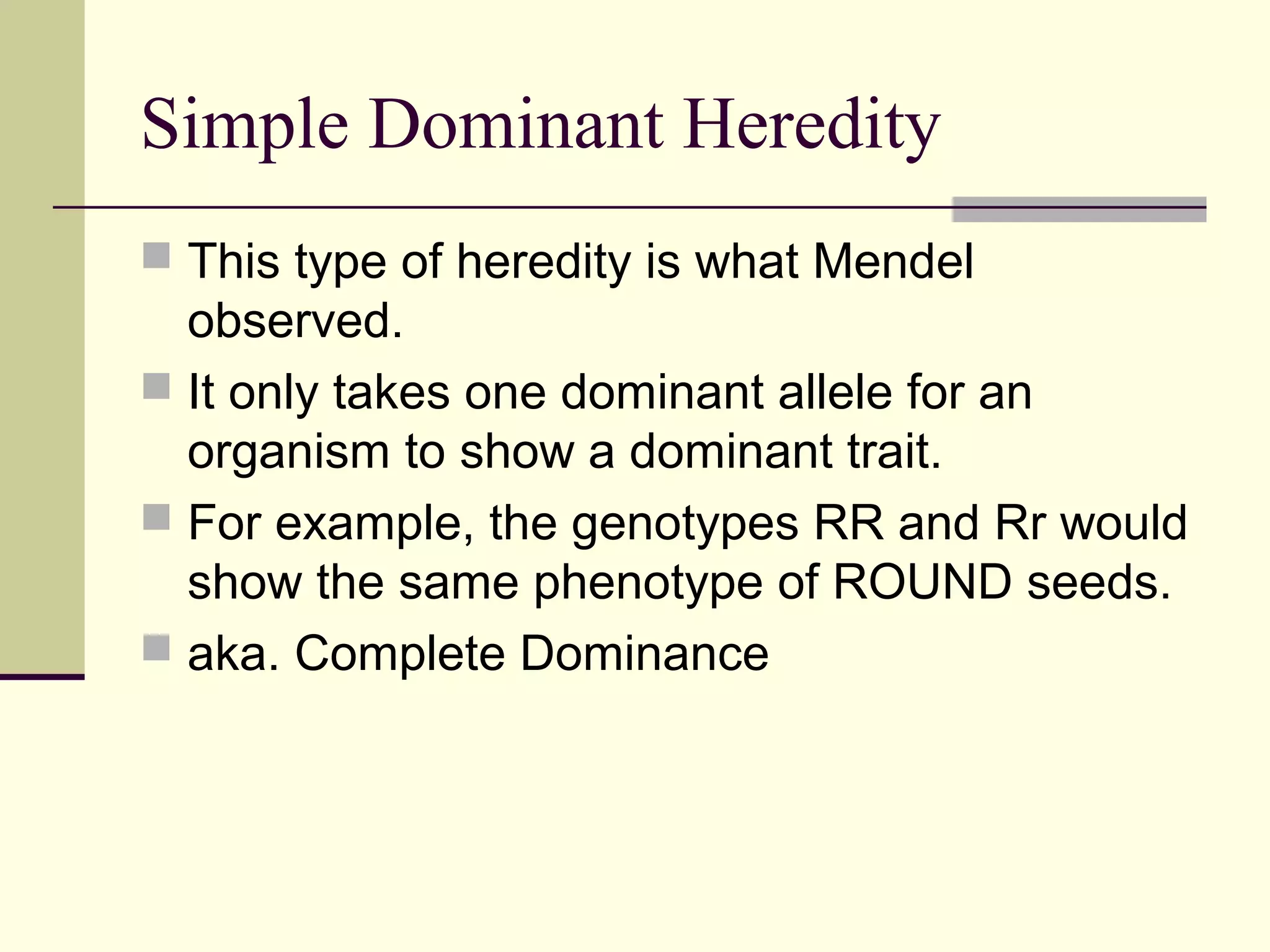 Simple Dominant Heredity

This type of heredity is what Mendel observed.

It only takes one dominant allele for an organism to show a dominant trait.

For example, the genotypes RR and Rr would show the same phenotype of ROUND seeds.

aka. Complete Dominance